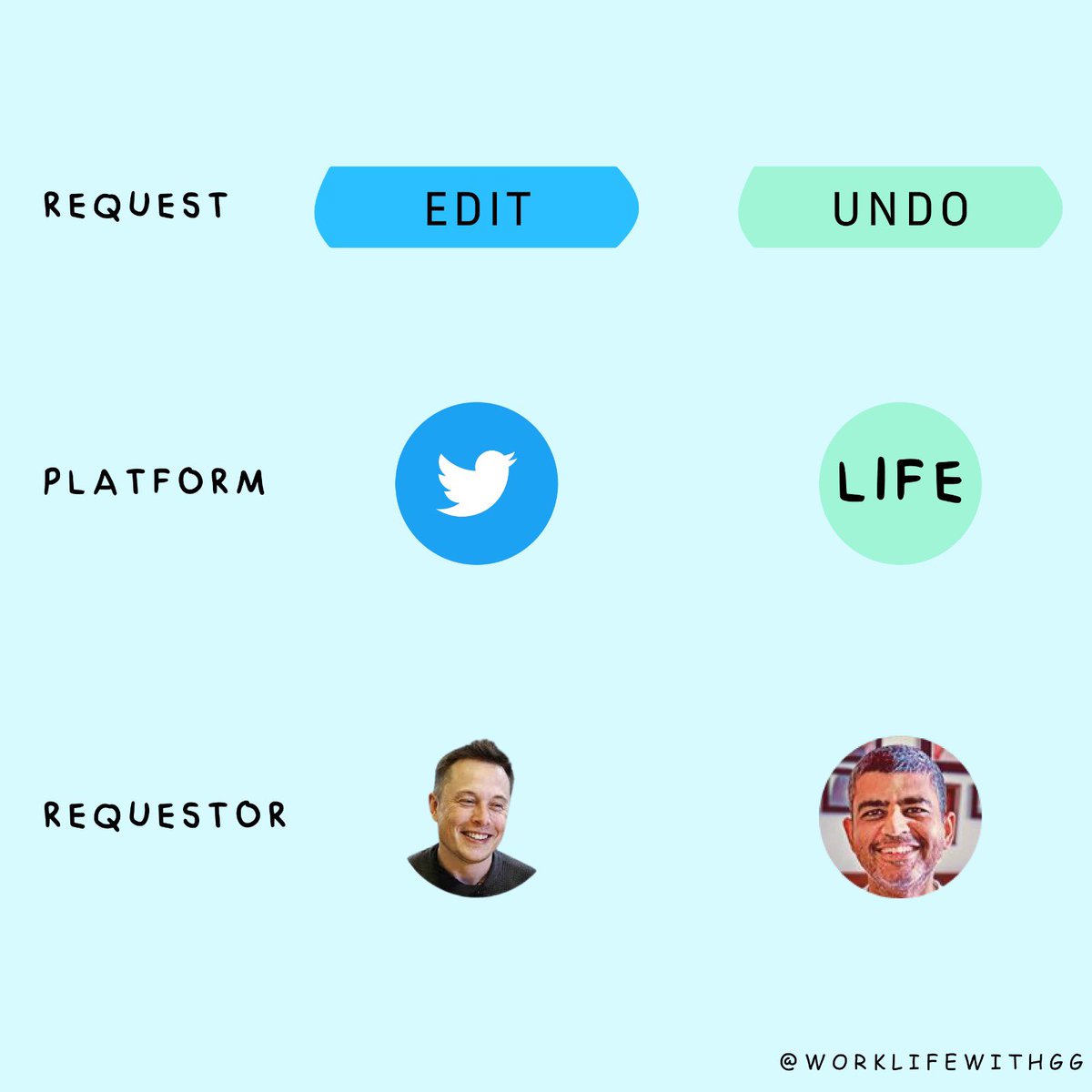 REQUEST

EDIT

UNDO

PLATFORM

LIFE

REQUESTOR

@WORKLIFEWITHGG